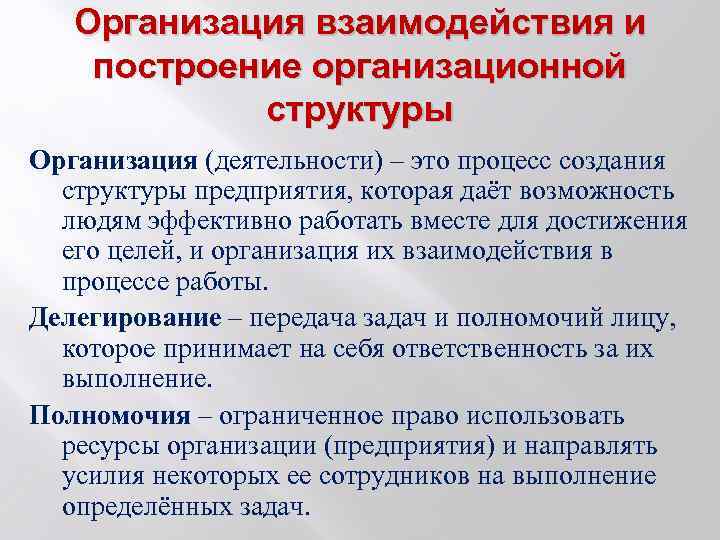 Организация взаимодействия и построение организационной структуры

Организация (деятельности) – это процесс создания структуры предприятия, которая даёт возможность людям эффективно работать вместе для достижения его целей, и организация их взаимодействия в процессе работы.

Делегирование – передача задач и полномочий лицу, которое принимает на себя ответственность за их выполнение.

Полномочия – ограниченное право использовать ресурсы организации (предприятия) и направлять усилия некоторых ее сотрудников на выполнение определённых задач.